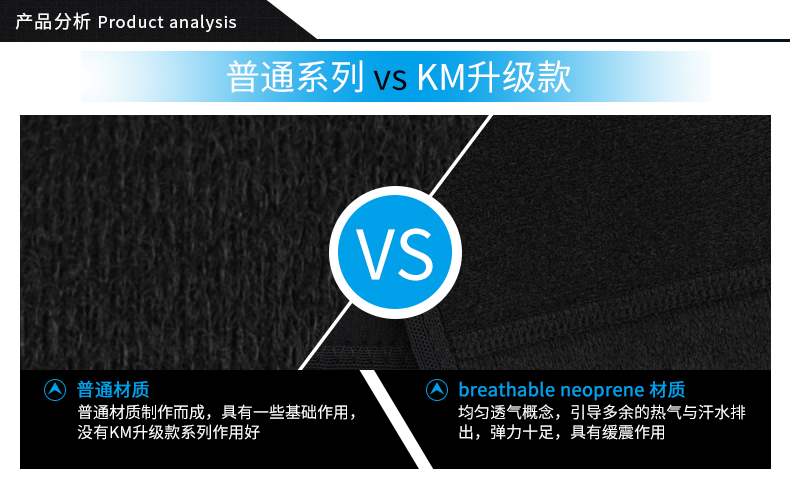 产品分析 Product analysis

普通系列 vs KM升级款

VS

普通材质

普通材质制作而成，具有一些基础作用，没有KM升级款系列作用好

breathable neoprene 材质

均匀透气概念，引导多余的热气与汗水排出，弹力十足，具有缓震作用